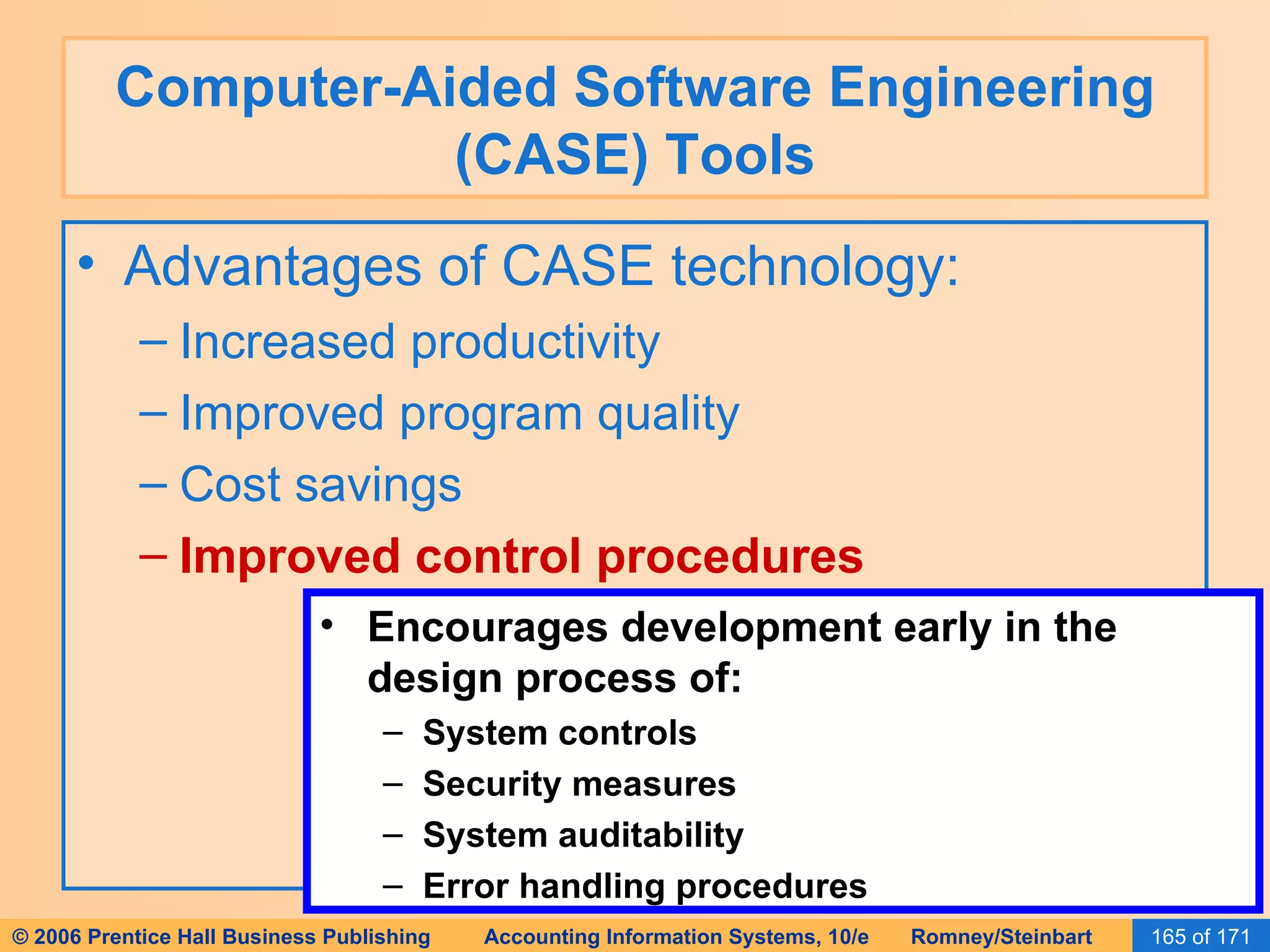 Computer-Aided Software Engineering (CASE) Tools

• Advantages of CASE technology:
– Increased productivity
– Improved program quality
– Cost savings
– Improved control procedures

• Encourages development early in the design process of:
– System controls
– Security measures
– System auditability
– Error handling procedures

© 2006 Prentice Hall Business Publishing Accounting Information Systems, 10/e Romney/Steinbart 165 of 171